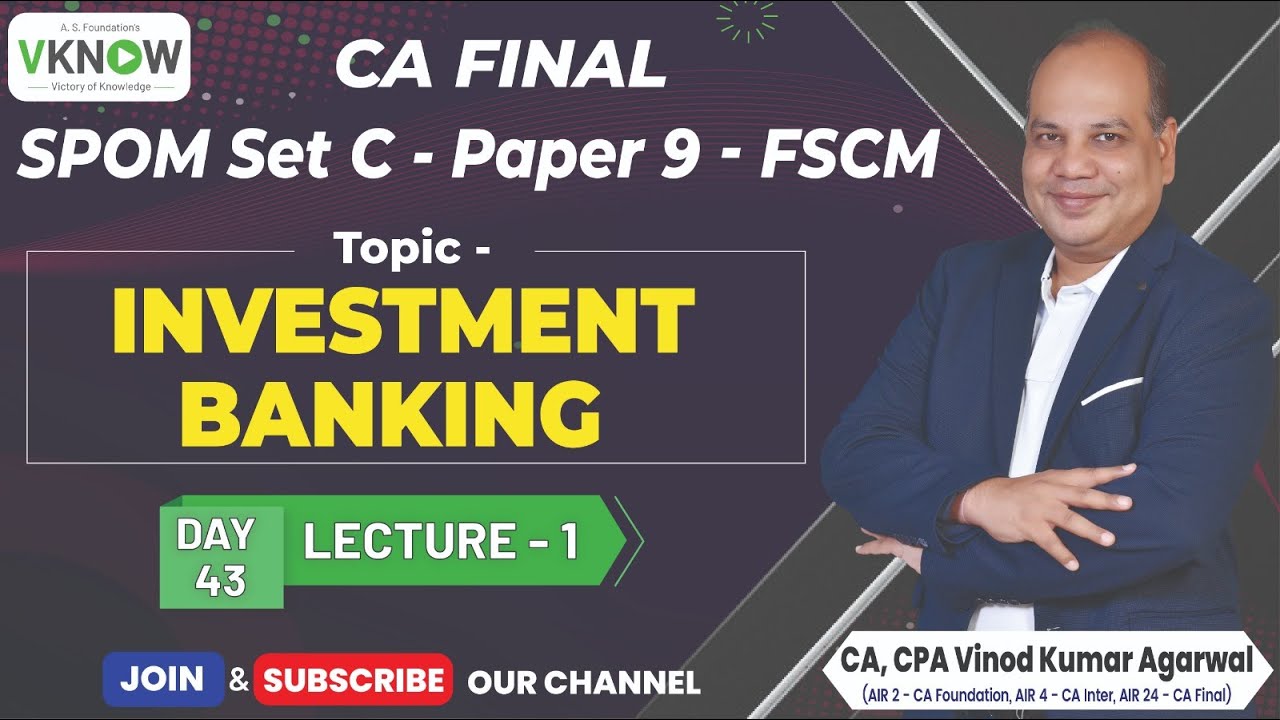 A. S. Foundation's
VKNOW
Victory of Knowledge

CA FINAL
SPOM Set C - Paper 9 - FSCM

Topic -
INVESTMENT BANKING

DAY 43
LECTURE - 1

JOIN & SUBSCRIBE OUR CHANNEL

CA, CPA Vinod Kumar Agarwal
(AIR 2 - CA Foundation, AIR 4 - CA Inter, AIR 24 - CA Final)